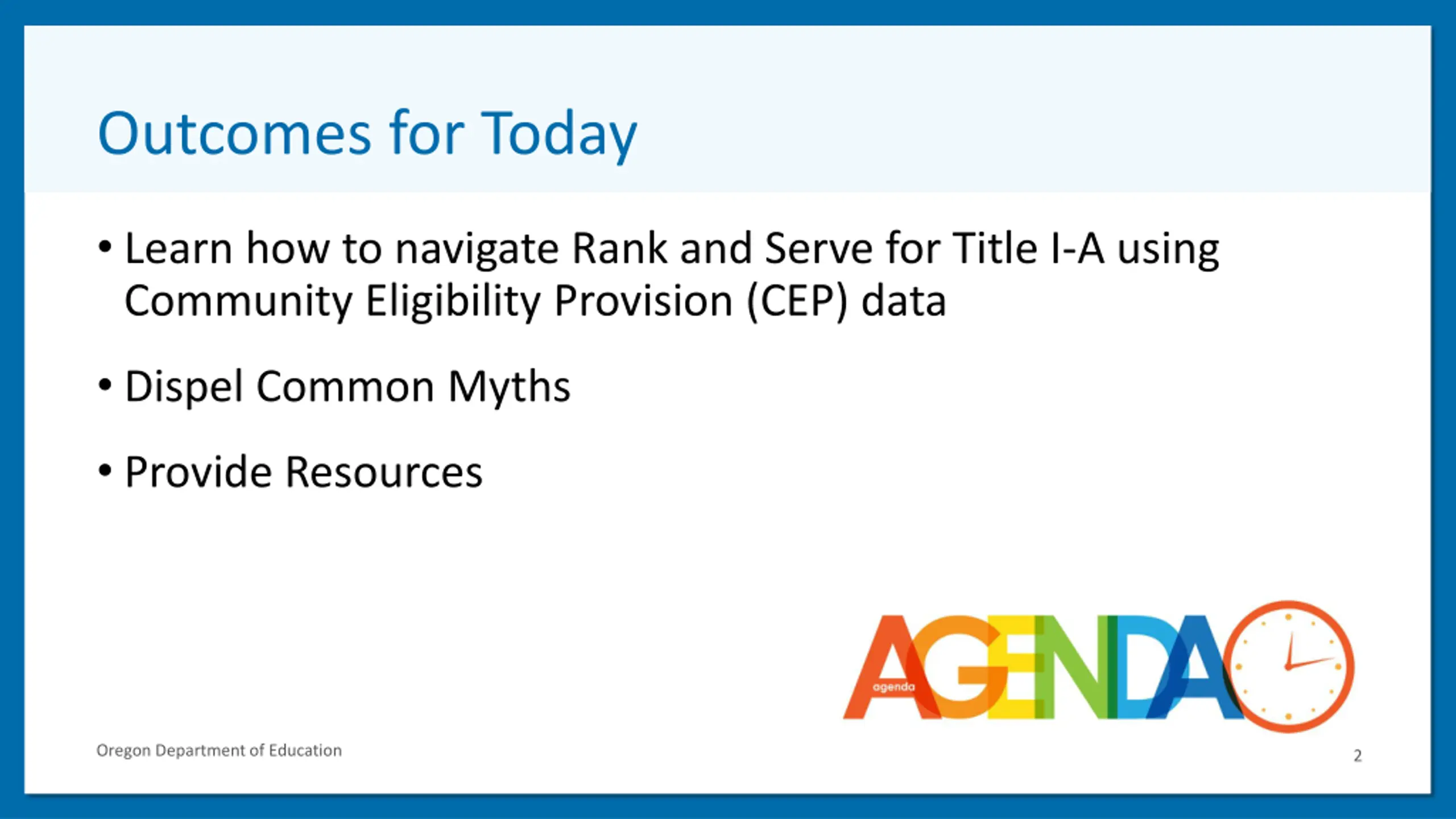 Outcomes for Today

• Learn how to navigate Rank and Serve for Title I-A using Community Eligibility Provision (CEP) data

• Dispel Common Myths

• Provide Resources

AGENDA
agenda

Oregon Department of Education

2